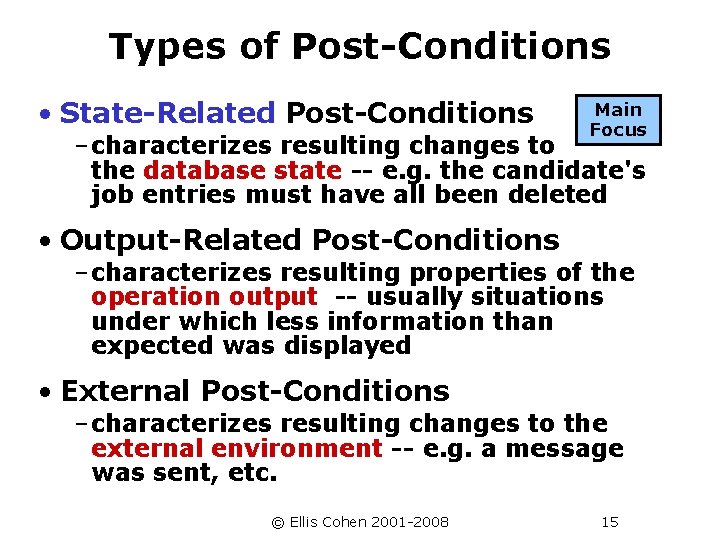 Types of Post-Conditions

• State-Related Post-Conditions

Main Focus

– characterizes resulting changes to the database state -- e.g. the candidate's job entries must have all been deleted

• Output-Related Post-Conditions

– characterizes resulting properties of the operation output -- usually situations under which less information than expected was displayed

• External Post-Conditions

– characterizes resulting changes to the external environment -- e.g. a message was sent, etc.

© Ellis Cohen 2001-2008 15